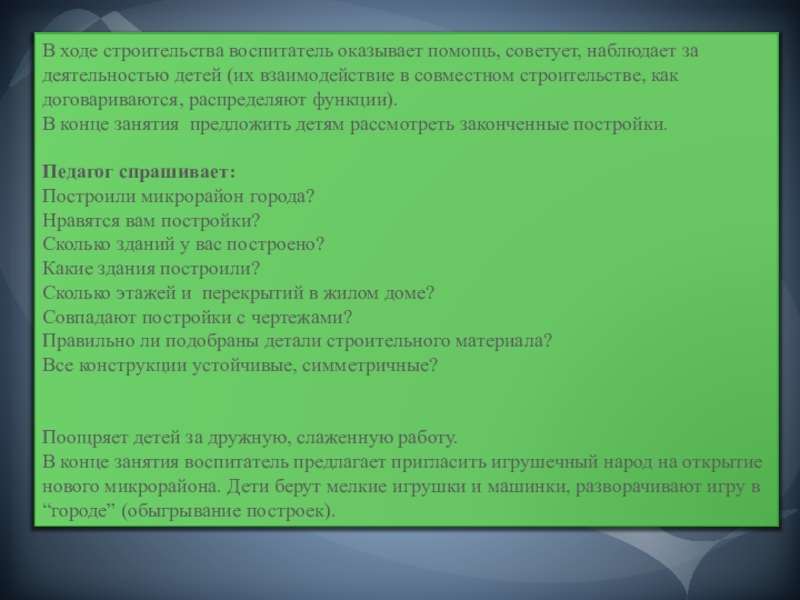 В ходе строительства воспитатель оказывает помощь, советует, наблюдает за деятельностью детей (их взаимодействие в совместном строительстве, как договариваются, распределяют функции).
В конце занятия предложить детям рассмотреть законченные постройки.

Педагог спрашивает:
Построили микрорайон города?
Нравятся вам постройки?
Сколько зданий у вас построено?
Какие здания построили?
Сколько этажей и перекрытий в жилом доме?
Совпадают постройки с чертежами?
Правильно ли подобраны детали строительного материала?
Все конструкции устойчивые, симметричные?

Поощряет детей за дружную, слаженную работу.
В конце занятия воспитатель предлагает пригласить игрушечный народ на открытие нового микрорайона. Дети берут мелкие игрушки и машинки, разворачивают игру в “городе” (обыгрывание построек).